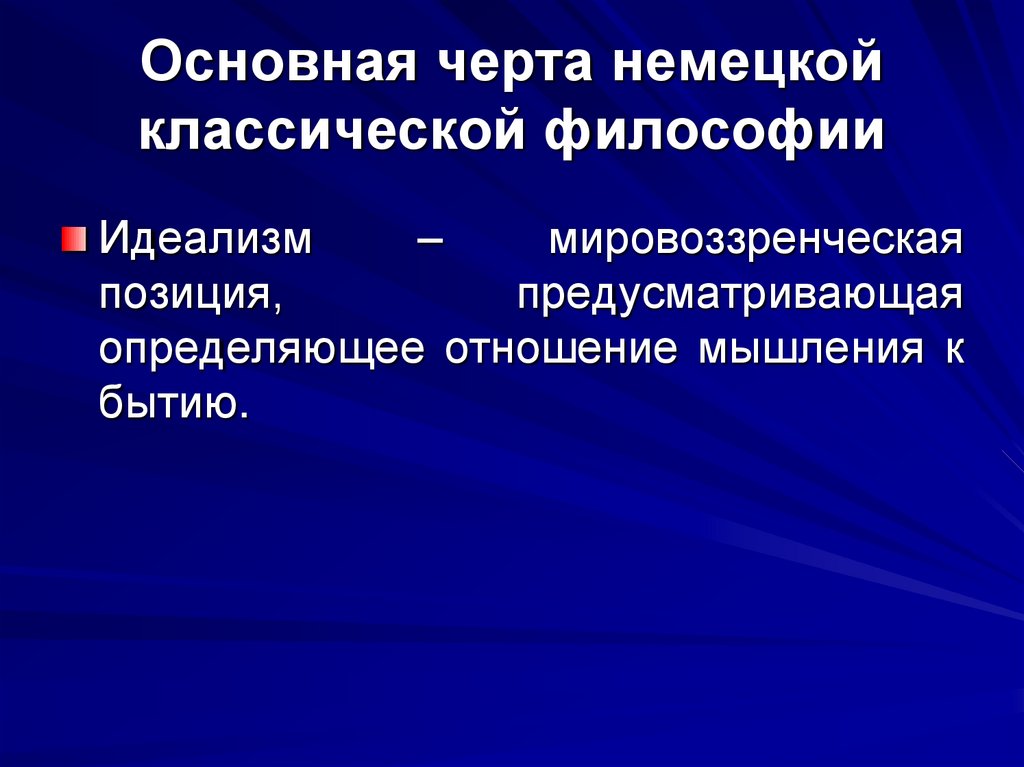 Основная черта немецкой классической философии

Идеализм – мировоззренческая позиция, предусматривающая определяющее отношение мышления к бытию.